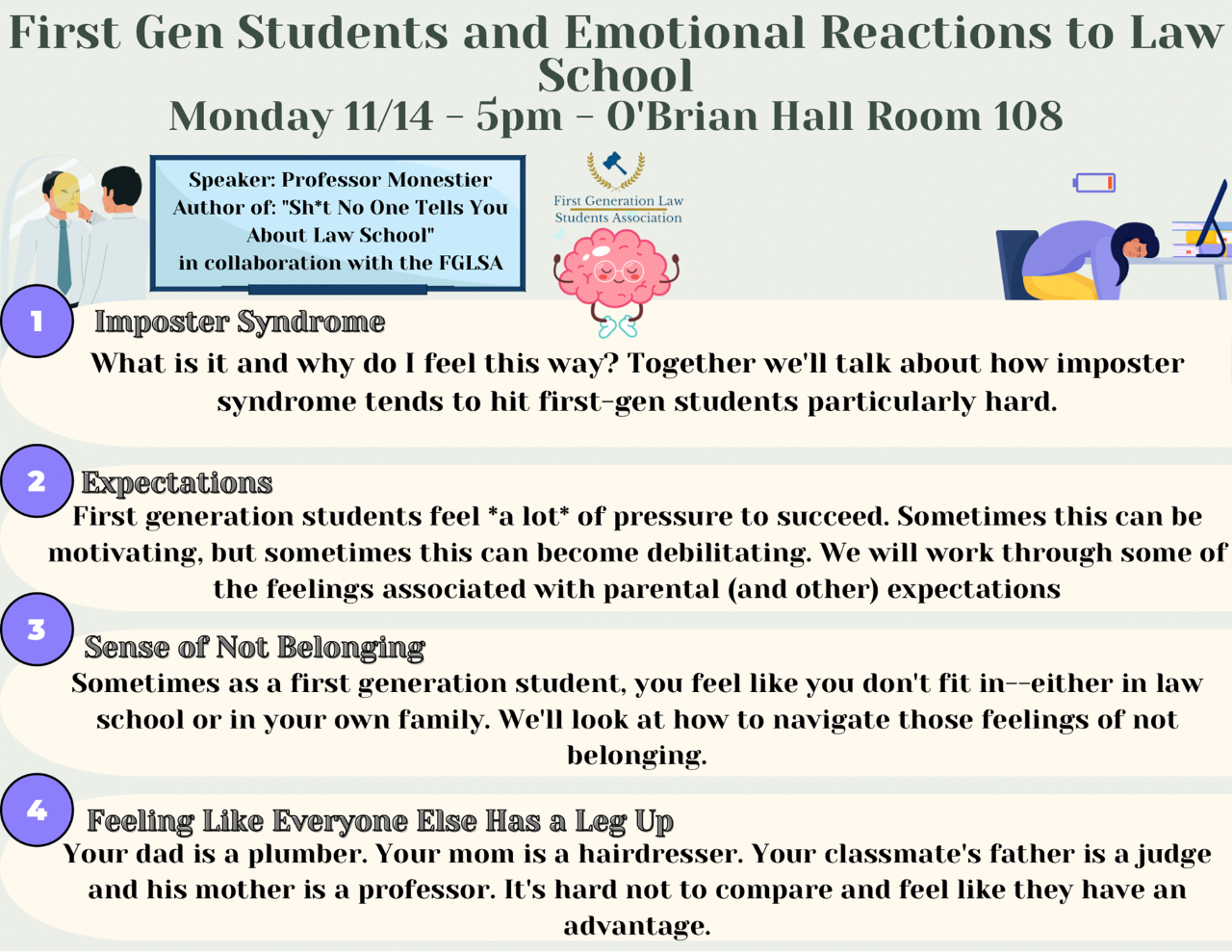 First Gen Students and Emotional Reactions to Law School
Monday 11/14 - 5pm - O'Brian Hall Room 108

Speaker: Professor Monestier
Author of: "Sh*t No One Tells You About Law School"
in collaboration with the FGLSA

First Generation Law Students Association

1 Imposter Syndrome
What is it and why do I feel this way? Together we'll talk about how imposter syndrome tends to hit first-gen students particularly hard.

2 Expectations
First generation students feel *a lot* of pressure to succeed. Sometimes this can be motivating, but sometimes this can become debilitating. We will work through some of the feelings associated with parental (and other) expectations

3 Sense of Not Belonging
Sometimes as a first generation student, you feel like you don't fit in--either in law school or in your own family. We'll look at how to navigate those feelings of not belonging.

4 Feeling Like Everyone Else Has a Leg Up
Your dad is a plumber. Your mom is a hairdresser. Your classmate's father is a judge and his mother is a professor. It's hard not to compare and feel like they have an advantage.